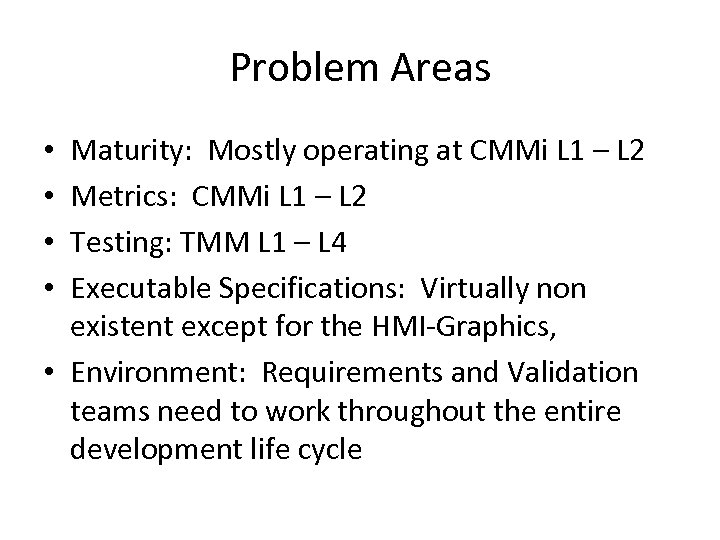 Problem Areas

• Maturity: Mostly operating at CMMi L1 – L2
• Metrics: CMMi L1 – L2
• Testing: TMM L1 – L4
• Executable Specifications: Virtually non existent except for the HMI-Graphics,
• Environment: Requirements and Validation teams need to work throughout the entire development life cycle